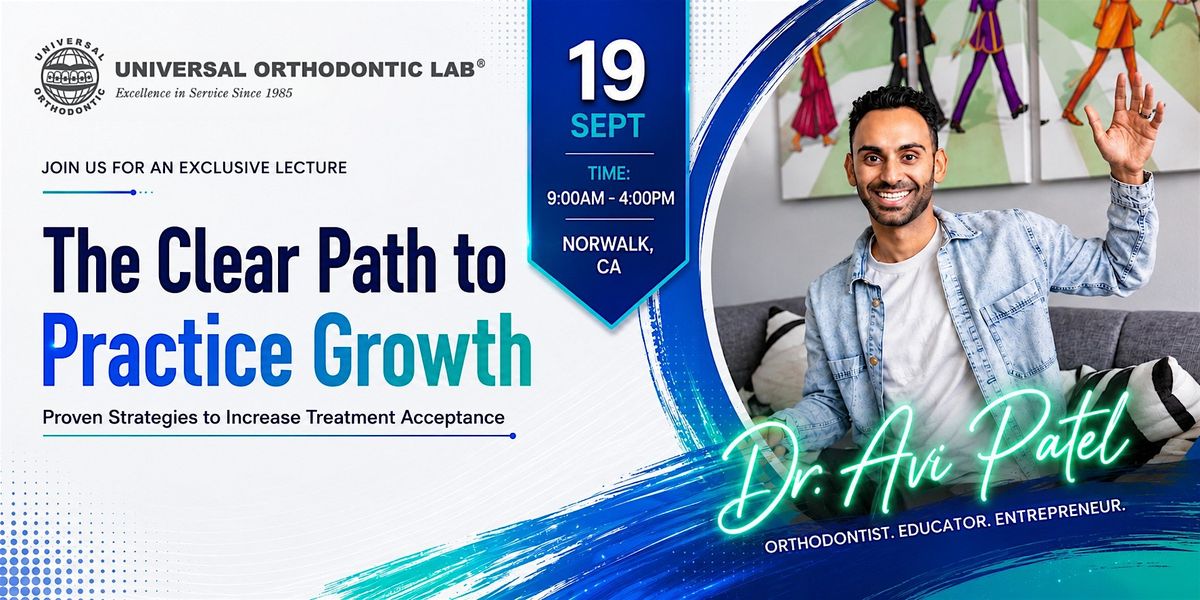 UNIVERSAL ORTHODONTIC

UNIVERSAL ORTHODONTIC LAB®
Excellence in Service Since 1985

JOIN US FOR AN EXCLUSIVE LECTURE

The Clear Path to Practice Growth

Proven Strategies to Increase Treatment Acceptance

19
SEPT

TIME:
9:00AM - 4:00PM

NORWALK, CA

Dr. Avi Patel

ORTHODONTIST. EDUCATOR. ENTREPRENEUR.